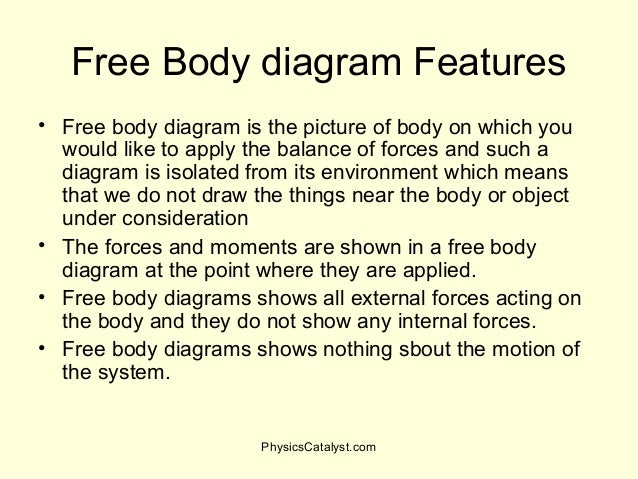 Free Body diagram Features

• Free body diagram is the picture of body on which you would like to apply the balance of forces and such a diagram is isolated from its environment which means that we do not draw the things near the body or object under consideration

• The forces and moments are shown in a free body diagram at the point where they are applied.

• Free body diagrams shows all external forces acting on the body and they do not show any internal forces.

• Free body diagrams shows nothing sbout the motion of the system.

PhysicsCatalyst.com